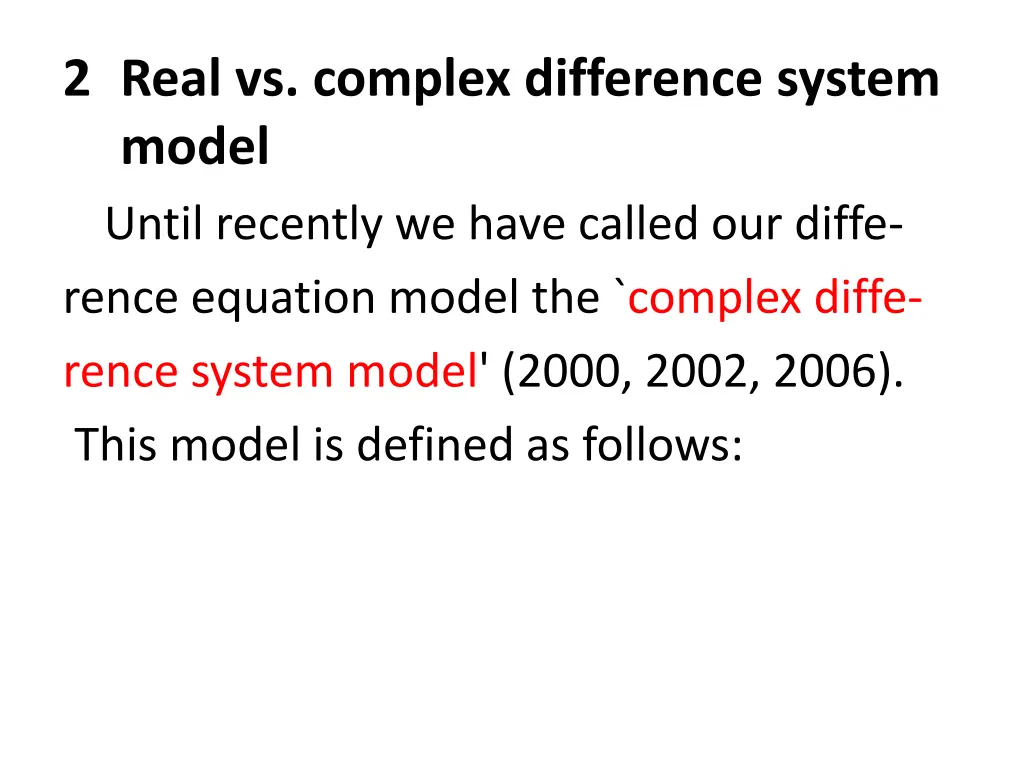 2 Real vs. complex difference system model

Until recently we have called our difference equation model the `complex difference system model' (2000, 2002, 2006). This model is defined as follows: